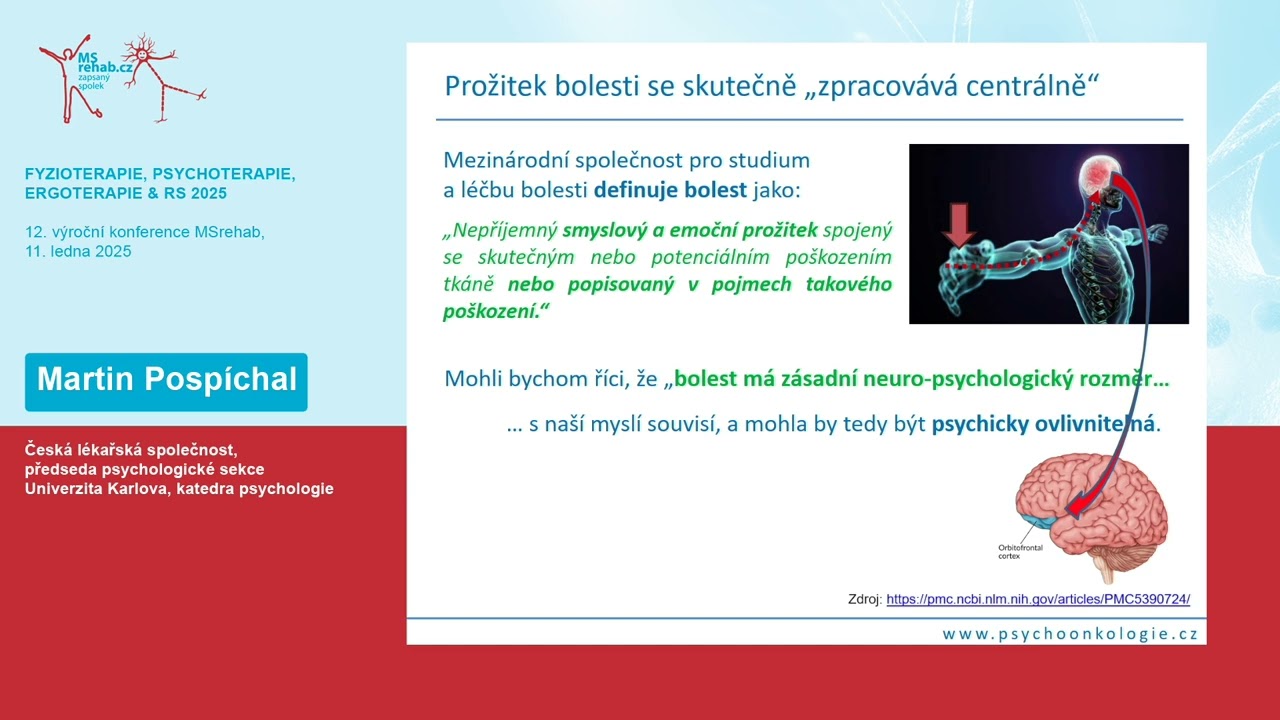 MS rehab.cz zapsaný spolek

FYZIOTERAPIE, PSYCHOTERAPIE, ERGOTERAPIE & RS 2025

12. výroční konference MSrehab, 11. ledna 2025

Martin Pospíchal

Česká lékařská společnost, předseda psychologické sekce
Univerzita Karlova, katedra psychologie

Prožitek bolesti se skutečně „zpracovává centrálně“

Mezinárodní společnost pro studium a léčbu bolesti definuje bolest jako:

„Nepříjemný smyslový a emoční prožitek spojený se skutečným nebo potenciálním poškozením tkáně nebo popisovaný v pojmech takového poškození.“

Mohli bychom říci, že „bolest má zásadní neuro-psychologický rozměr…

… s naší myslí souvisí, a mohla by tedy být psychicky ovlivnitelná.

Orbitofrontal cortex

Zdroj: https://pmc.ncbi.nlm.nih.gov/articles/PMC5390724/

www.psychoonkologie.cz